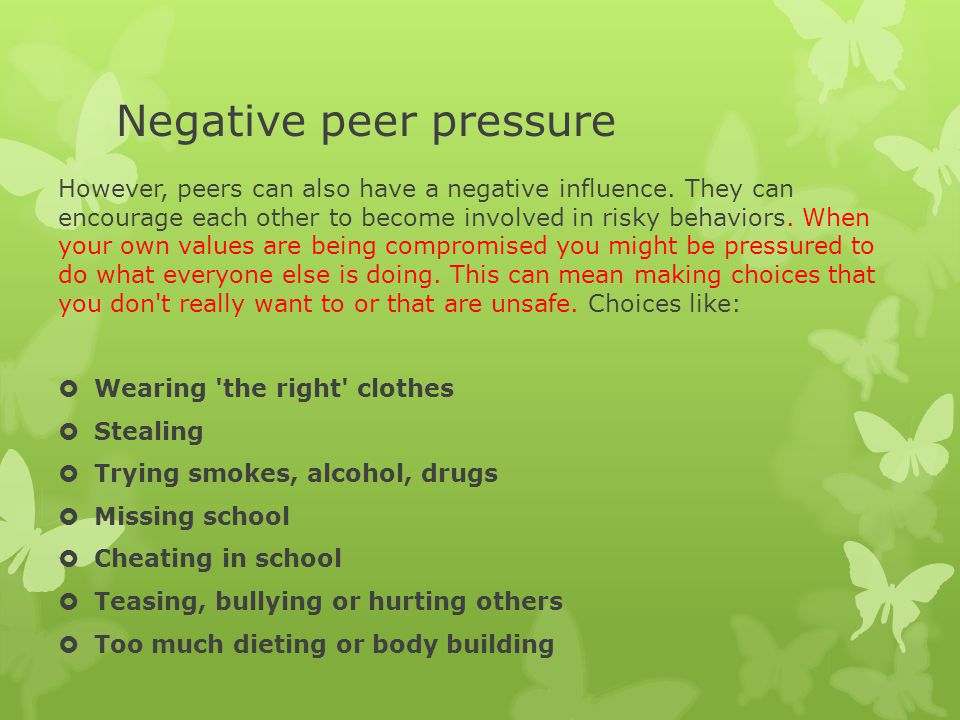 Negative peer pressure

However, peers can also have a negative influence. They can encourage each other to become involved in risky behaviors. When your own values are being compromised you might be pressured to do what everyone else is doing. This can mean making choices that you don't really want to or that are unsafe. Choices like:

- Wearing 'the right' clothes
- Stealing
- Trying smokes, alcohol, drugs
- Missing school
- Cheating in school
- Teasing, bullying or hurting others
- Too much dieting or body building